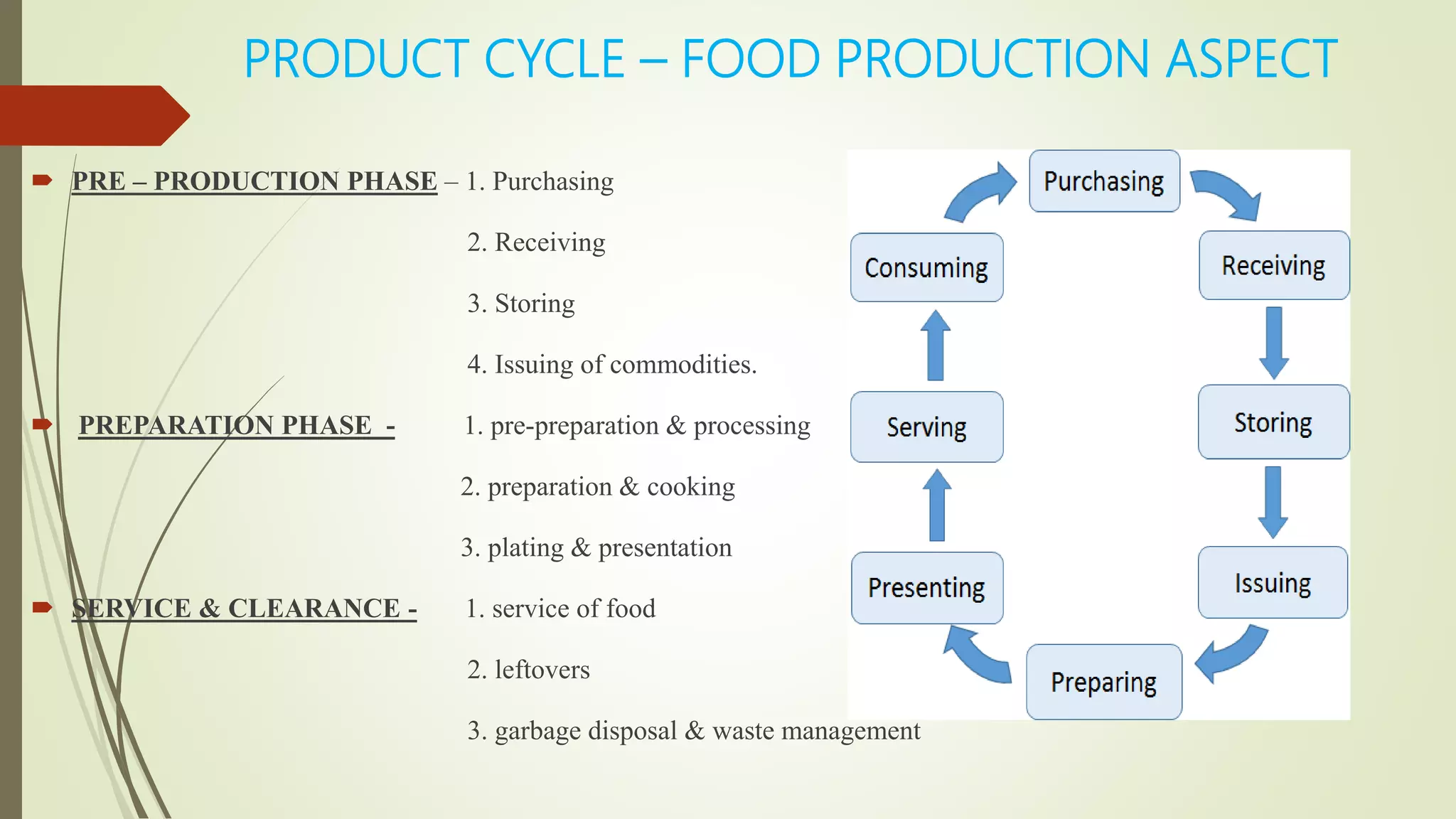 PRODUCT CYCLE – FOOD PRODUCTION ASPECT

PRE – PRODUCTION PHASE – 1. Purchasing

2. Receiving

3. Storing

4. Issuing of commodities.

PREPARATION PHASE - 1. pre-preparation & processing

2. preparation & cooking

3. plating & presentation

SERVICE & CLEARANCE - 1. service of food

2. leftovers

3. garbage disposal & waste management

Purchasing

Receiving

Storing

Issuing

Preparing

Presenting

Serving

Consuming